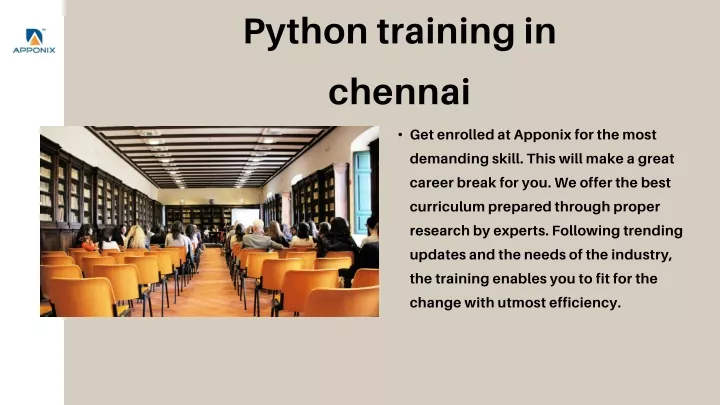 APPONIX

Python training in chennai

• Get enrolled at Apponix for the most demanding skill. This will make a great career break for you. We offer the best curriculum prepared through proper research by experts. Following trending updates and the needs of the industry, the training enables you to fit for the change with utmost efficiency.